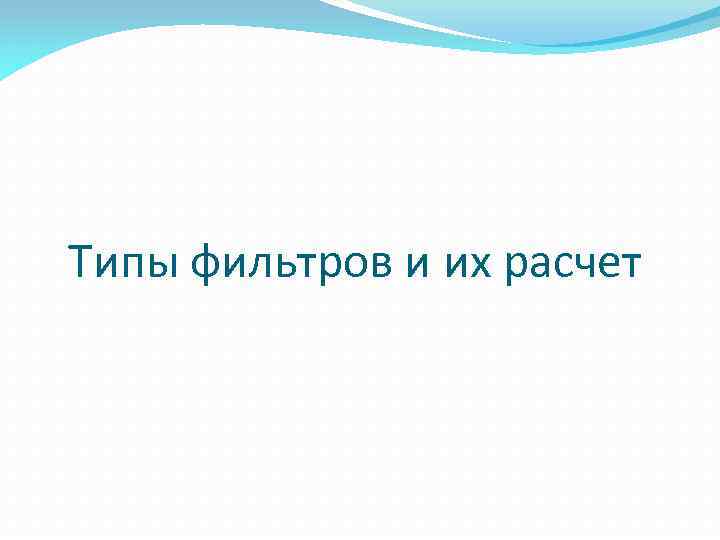 Типы фильтров и их расчет